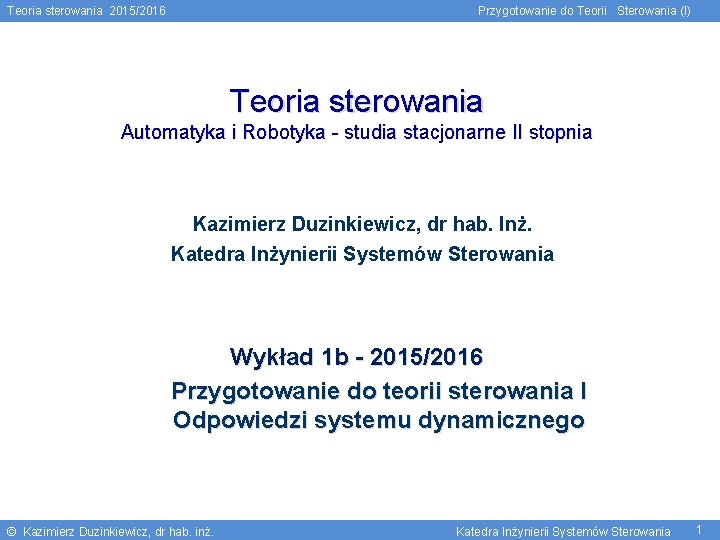 Teoria sterowania 2015/2016

Przygotowanie do Teorii Sterowania (I)

Teoria sterowania
Automatyka i Robotyka - studia stacjonarne II stopnia

Kazimierz Duzinkiewicz, dr hab. Inż.
Katedra Inżynierii Systemów Sterowania

Wykład 1b - 2015/2016
Przygotowanie do teorii sterowania I
Odpowiedzi systemu dynamicznego

© Kazimierz Duzinkiewicz, dr hab. inż.

Katedra Inżynierii Systemów Sterowania

1